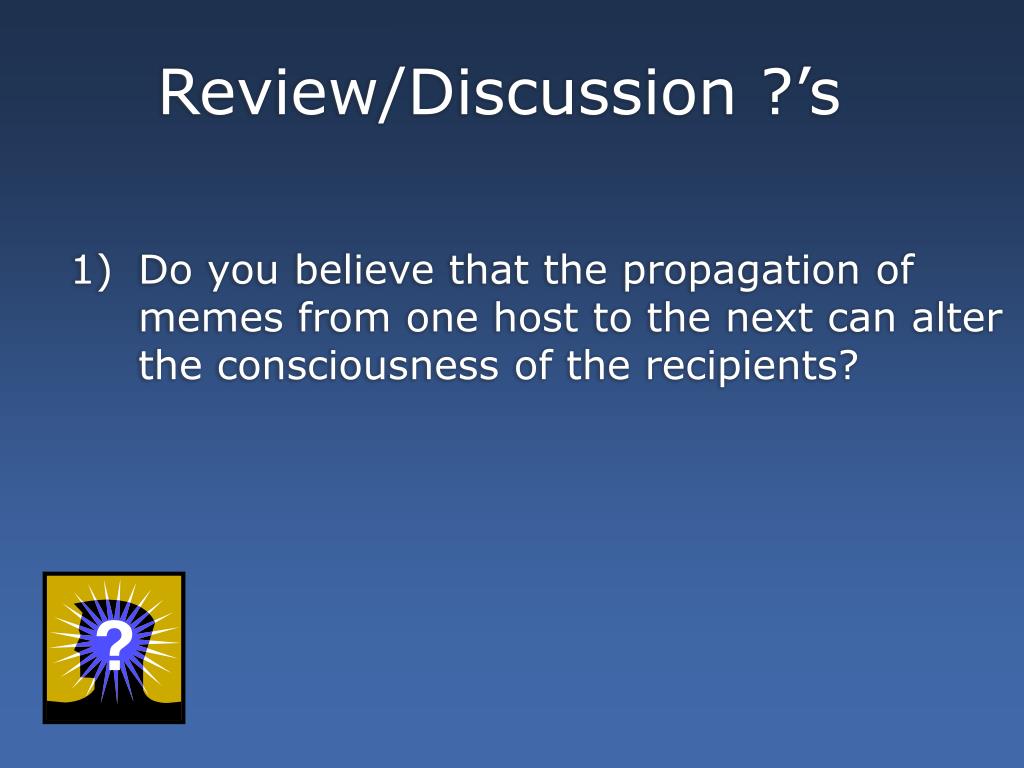 Review/Discussion ?’s

1) Do you believe that the propagation of memes from one host to the next can alter the consciousness of the recipients?

?